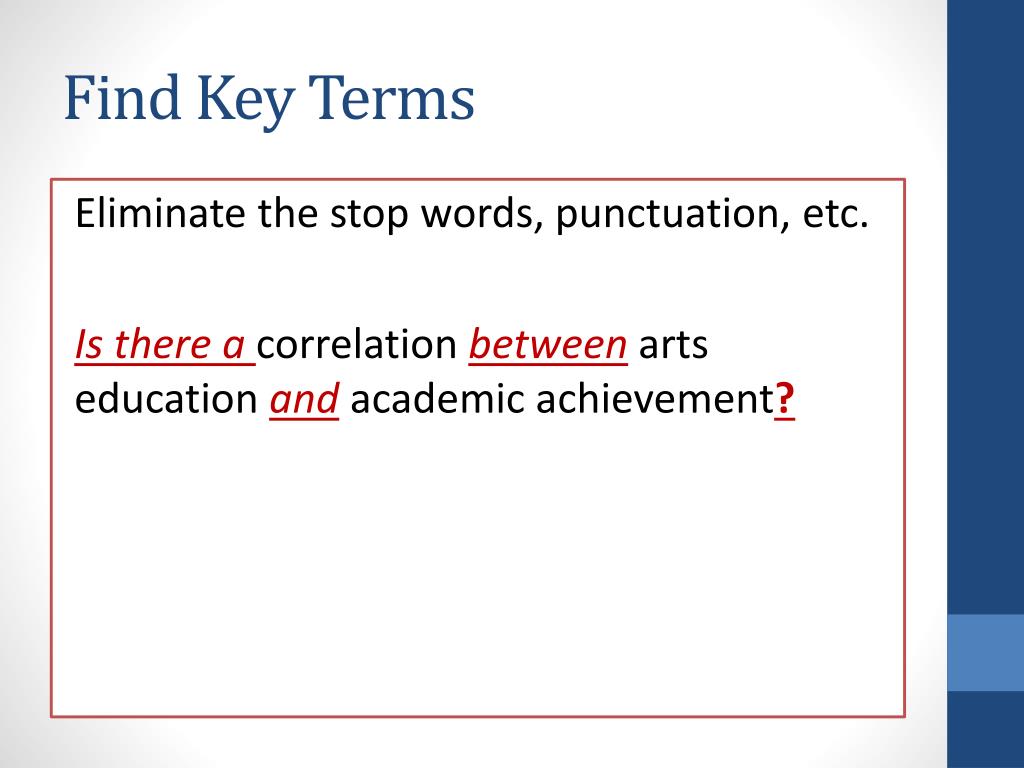 Find Key Terms

Eliminate the stop words, punctuation, etc.

Is there a correlation between arts education and academic achievement?